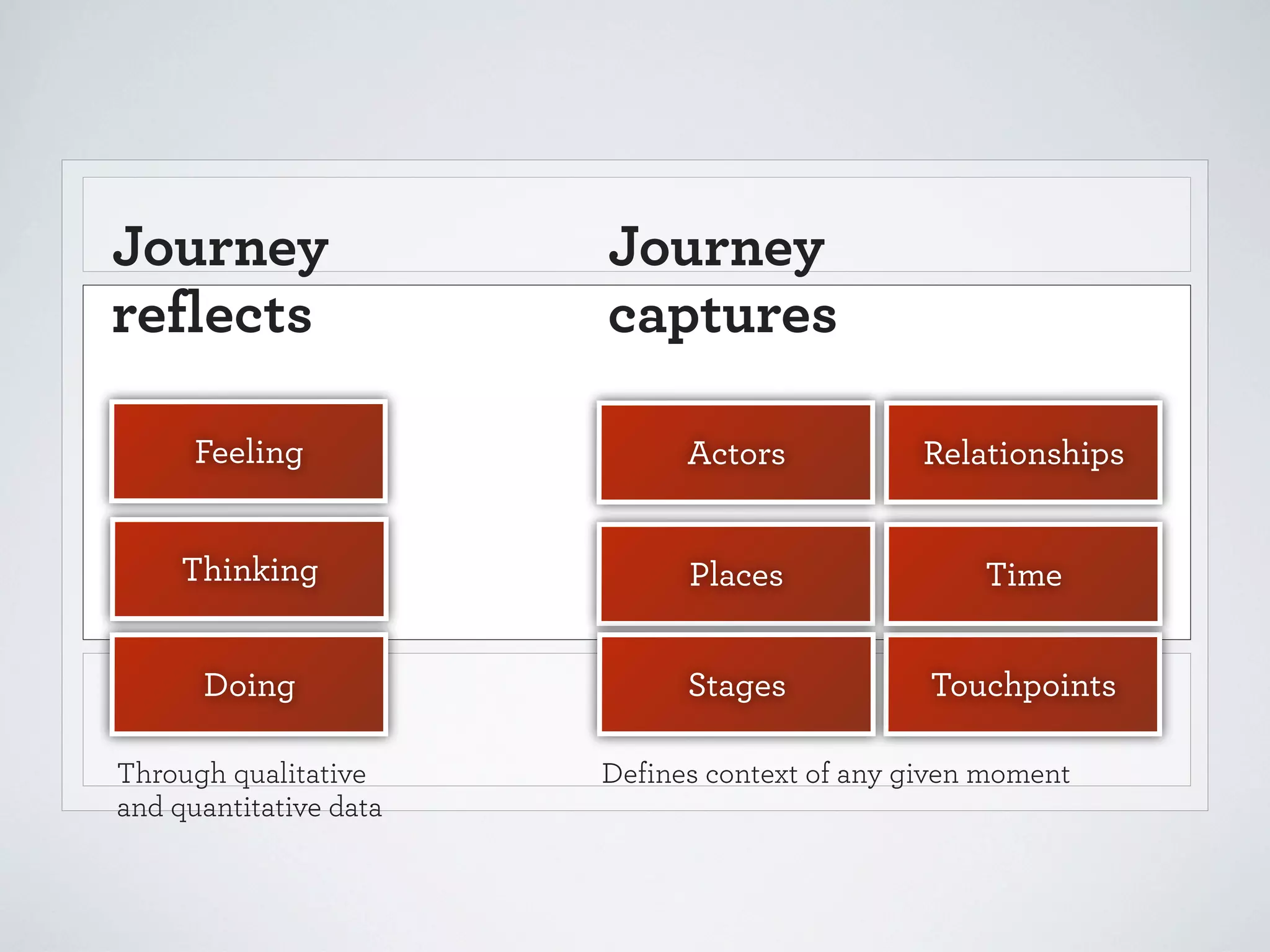 Journey reflects

Feeling

Thinking

Doing

Through qualitative and quantitative data

Journey captures

Actors

Relationships

Places

Time

Stages

Touchpoints

Defines context of any given moment